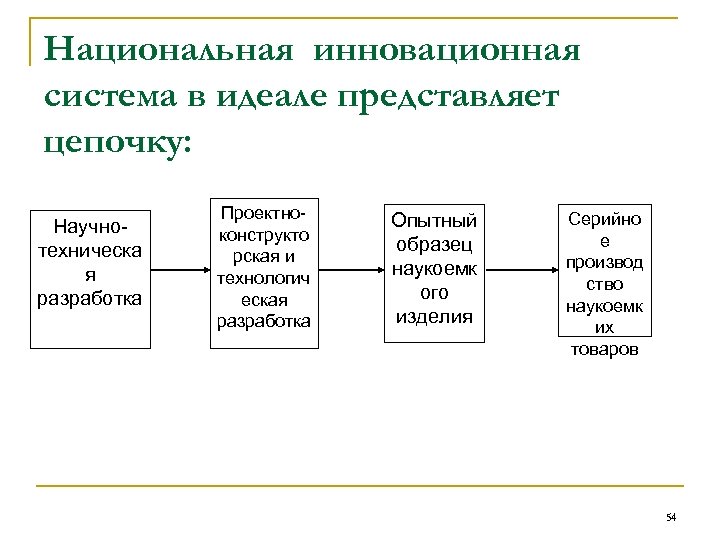 Национальная инновационная система в идеале представляет цепочку:

Научно-техническая разработка

Проектно-конструкторская и технологическая разработка

Опытный образец наукоемкого изделия

Серийное производство наукоемких товаров

54